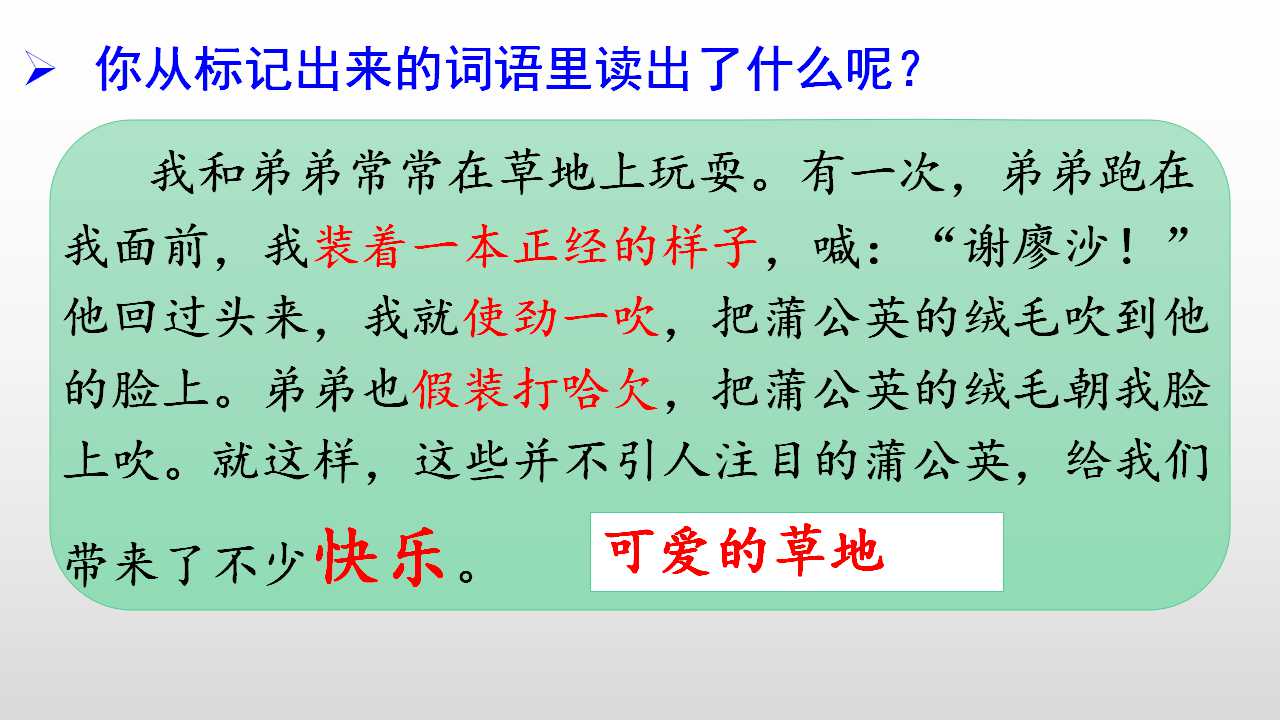 ➢ 你从标记出来的词语里读出了什么呢？

我和弟弟常常在草地上玩耍。有一次，弟弟跑在我面前，我装着一本正经的样子，喊：“谢廖沙！”他回过头来，我就使劲一吹，把蒲公英的绒毛吹到他的脸上。弟弟也假装打哈欠，把蒲公英的绒毛朝我脸上吹。就这样，这些并不引人注目的蒲公英，给我们带来了不少快乐。

可爱的草地